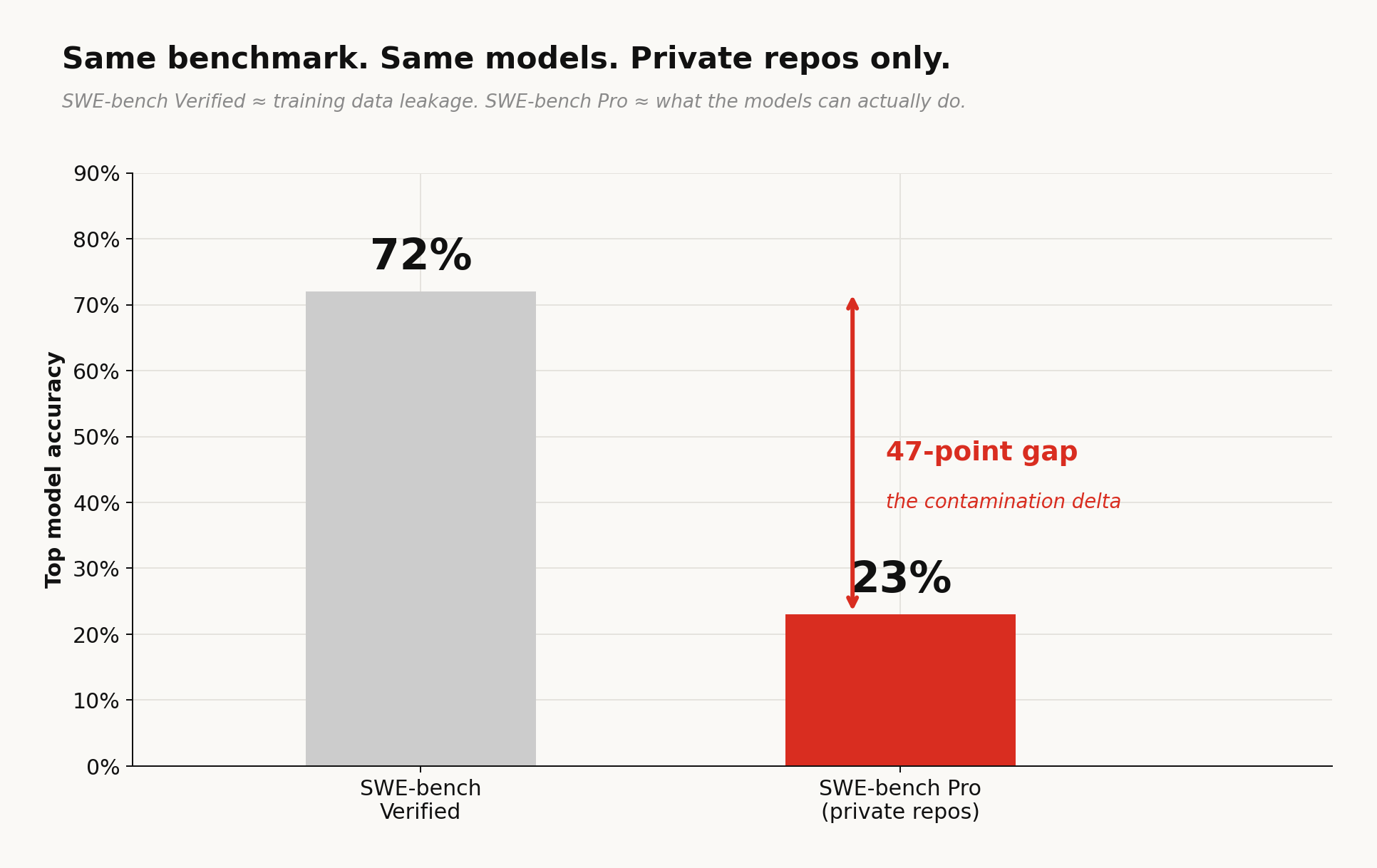 Same benchmark. Same models. Private repos only.

SWE-bench Verified ≈ training data leakage. SWE-bench Pro ≈ what the models can actually do.

Top model accuracy

90%
80%
70%
60%
50%
40%
30%
20%
10%
0%

72%

47-point gap

the contamination delta

23%

SWE-bench Verified

SWE-bench Pro (private repos)